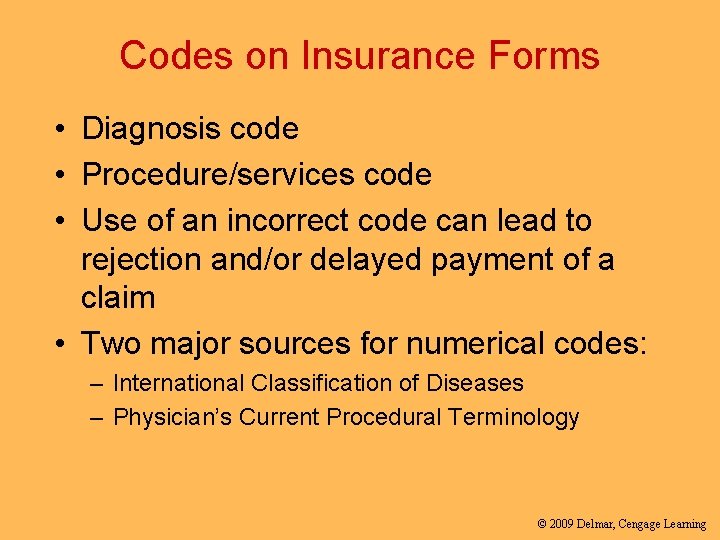 Codes on Insurance Forms

• Diagnosis code
• Procedure/services code
• Use of an incorrect code can lead to rejection and/or delayed payment of a claim
• Two major sources for numerical codes:
– International Classification of Diseases
– Physician's Current Procedural Terminology

© 2009 Delmar, Cengage Learning